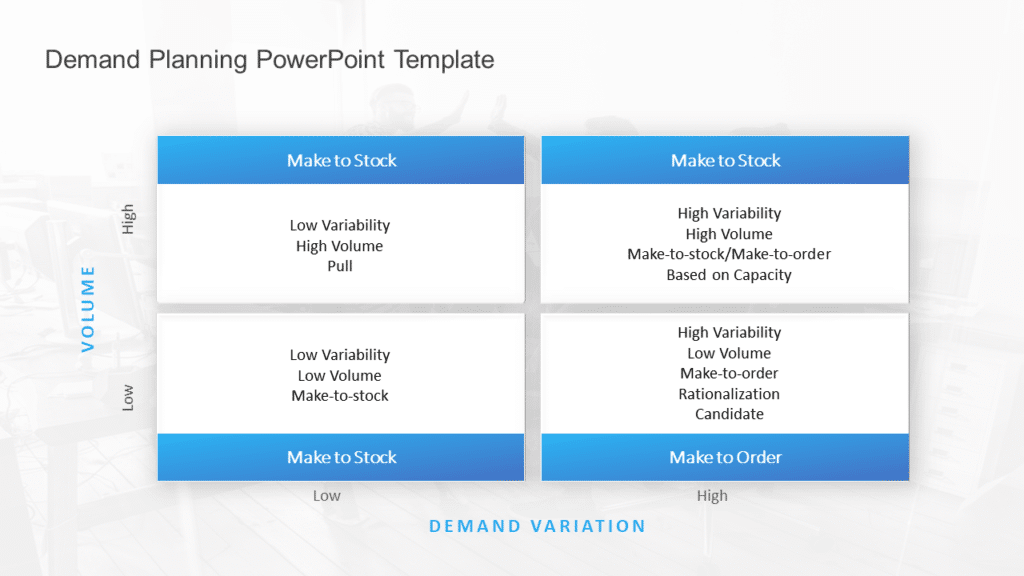 Demand Planning PowerPoint Template

VOLUME

High

Low

Make to Stock

Low Variability
High Volume
Pull

Make to Stock

High Variability
High Volume
Make-to-stock/Make-to-order
Based on Capacity

Low Variability
Low Volume
Make-to-stock

Make to Stock

High Variability
Low Volume
Make-to-order
Rationalization
Candidate

Make to Order

Low

High

DEMAND VARIATION